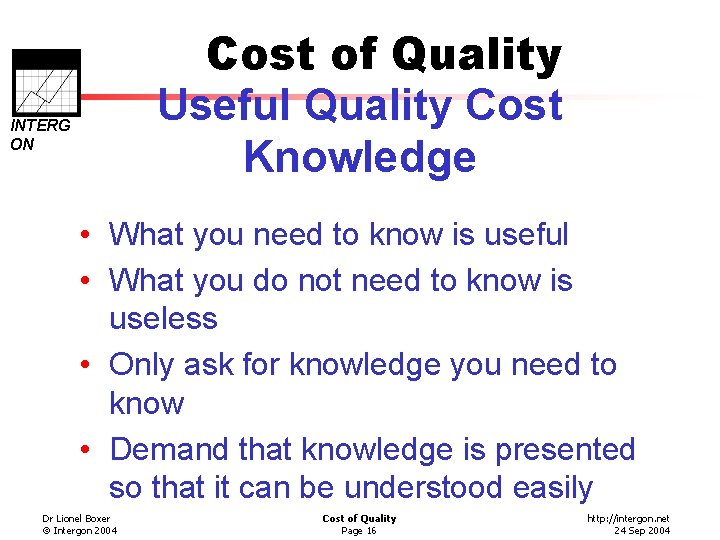 INTERG
ON

Cost of Quality

Useful Quality Cost Knowledge

• What you need to know is useful
• What you do not need to know is useless
• Only ask for knowledge you need to know
• Demand that knowledge is presented so that it can be understood easily

Dr Lionel Boxer
© Intergon 2004

Cost of Quality
Page 16

http://intergon.net
24 Sep 2004